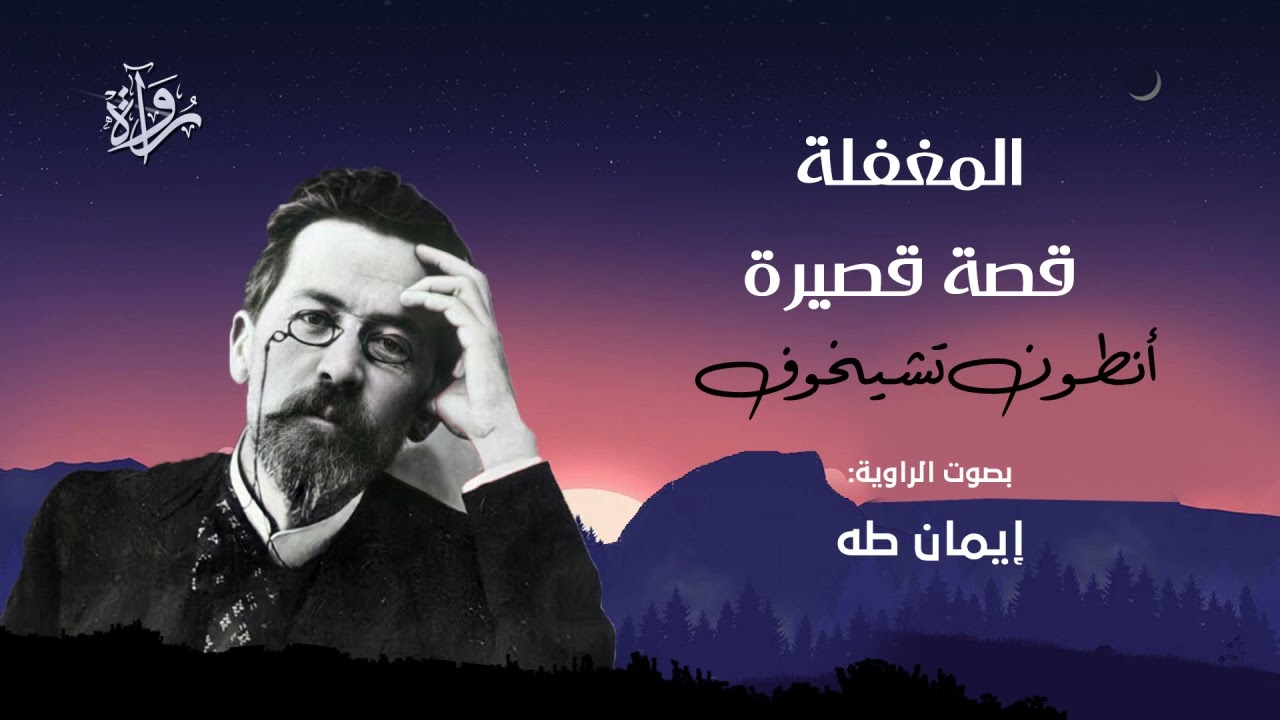 رواة

المغفلة
قصة قصيرة
أنطون تشيخوف

بصوت الراوية:
إيمان طه